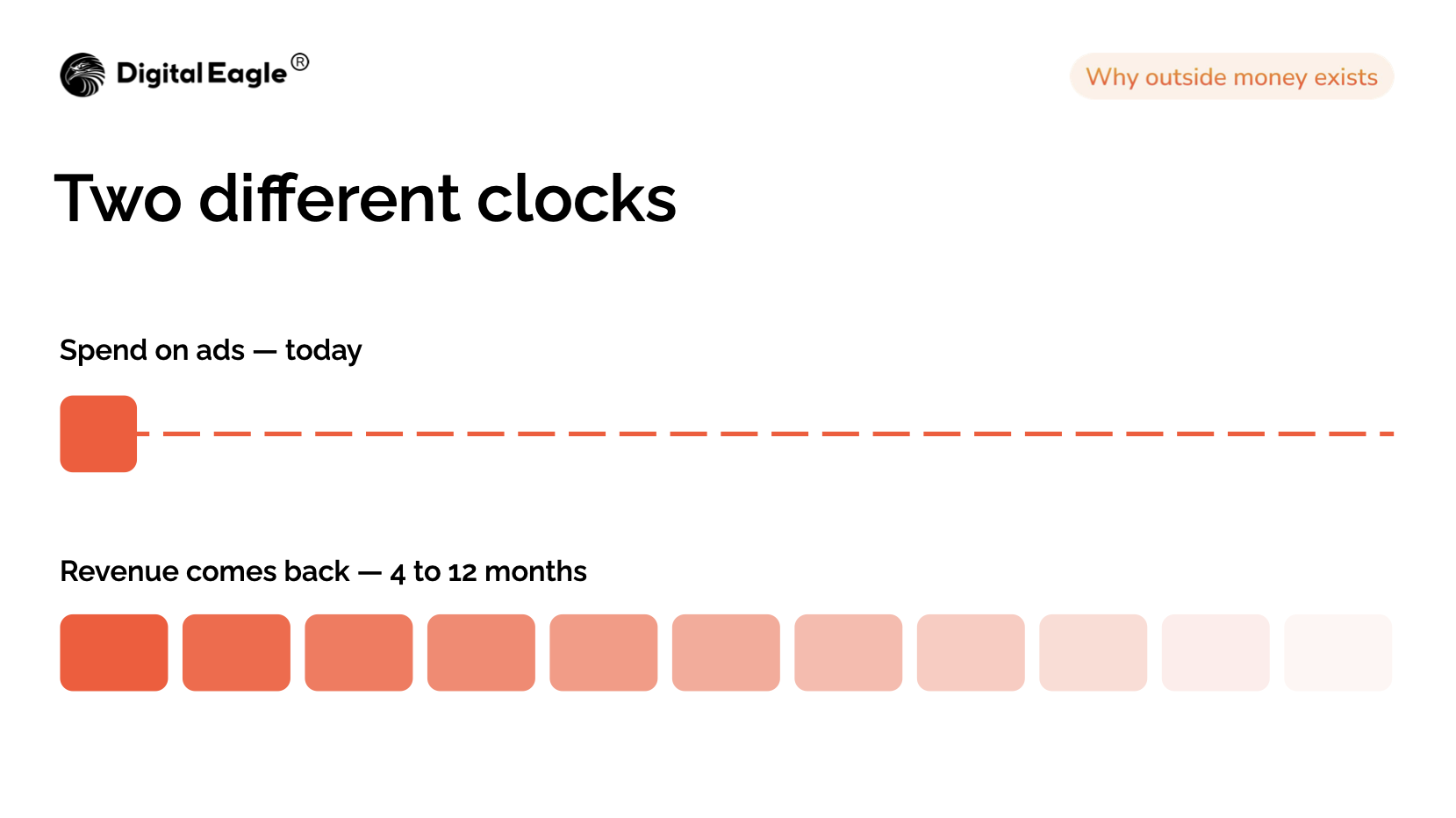 Digital Eagle®

Why outside money exists

Two different clocks

Spend on ads — today

Revenue comes back — 4 to 12 months